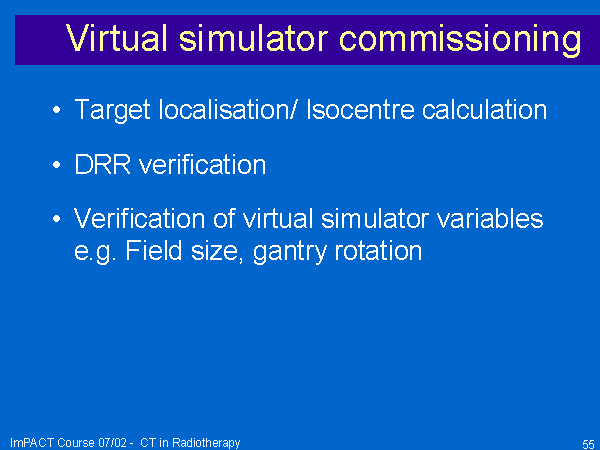 Virtual simulator commissioning

• Target localisation/ Isocentre calculation

• DRR verification

• Verification of virtual simulator variables e.g. Field size, gantry rotation

ImPACT Course 07/02 - CT in Radiotherapy

55